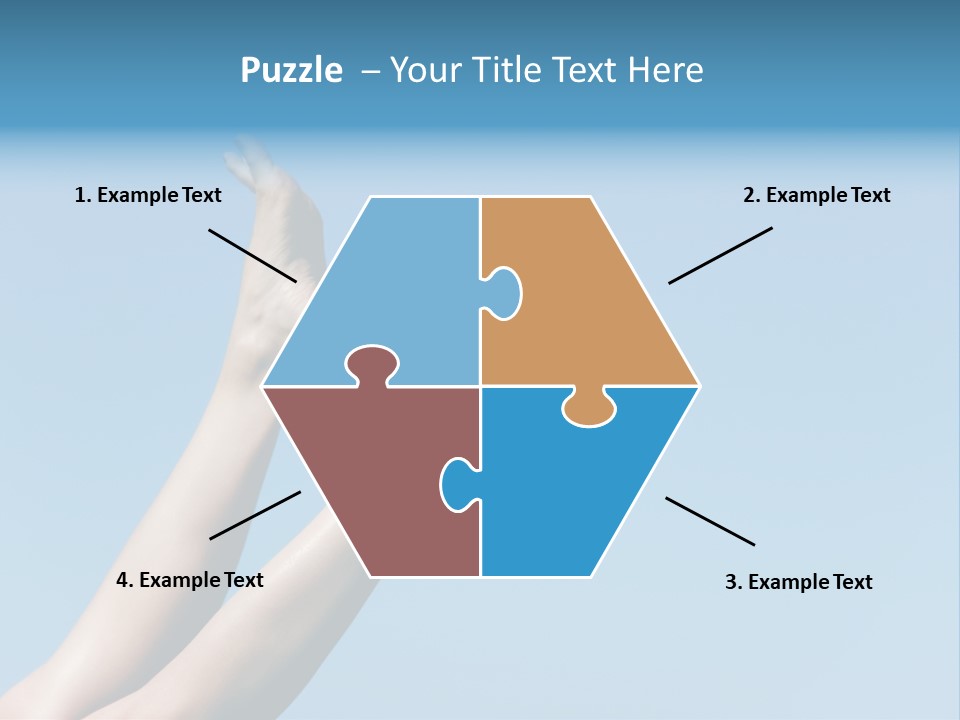 Puzzle – Your Title Text Here

1. Example Text

2. Example Text

4. Example Text

3. Example Text